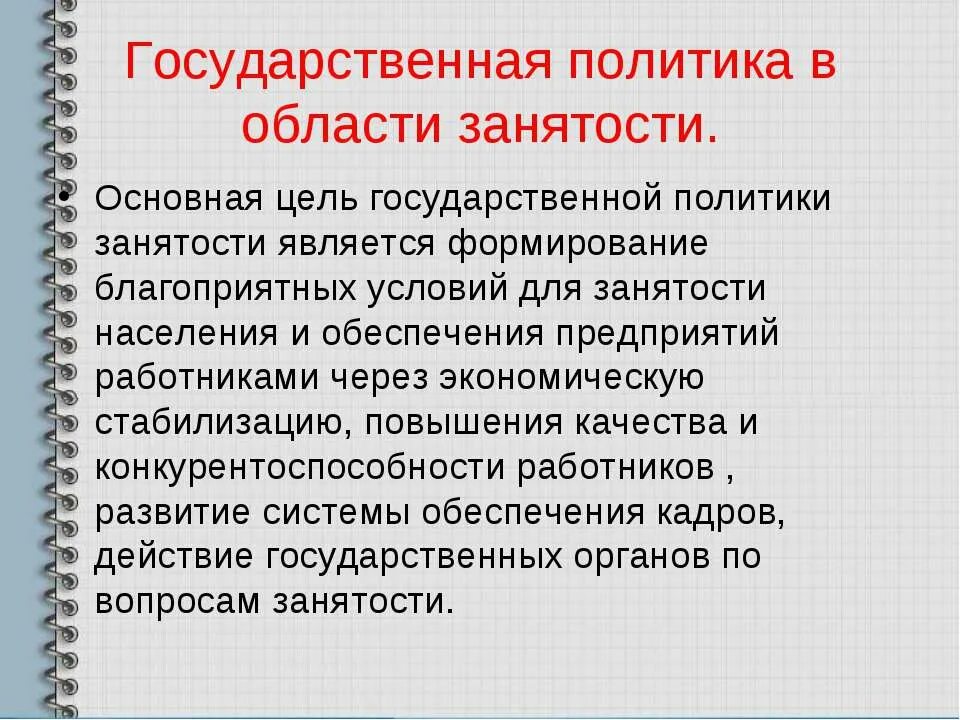 Государственная политика в области занятости.

• Основная цель государственной политики занятости является формирование благоприятных условий для занятости населения и обеспечения предприятий работниками через экономическую стабилизацию, повышения качества и конкурентоспособности работников , развитие системы обеспечения кадров, действие государственных органов по вопросам занятости.